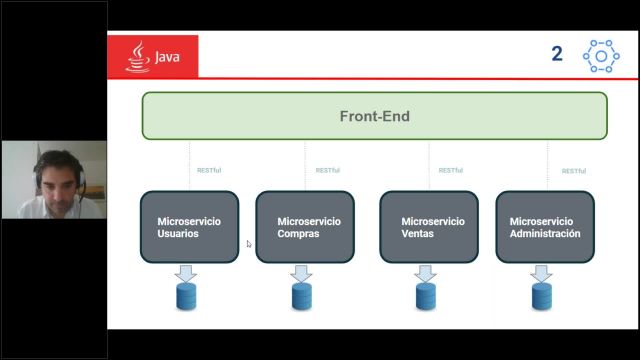 Java

2

Front-End

RESTful

RESTful

RESTful

RESTful

Microservicio Usuarios

Microservicio Compras

Microservicio Ventas

Microservicio Administración